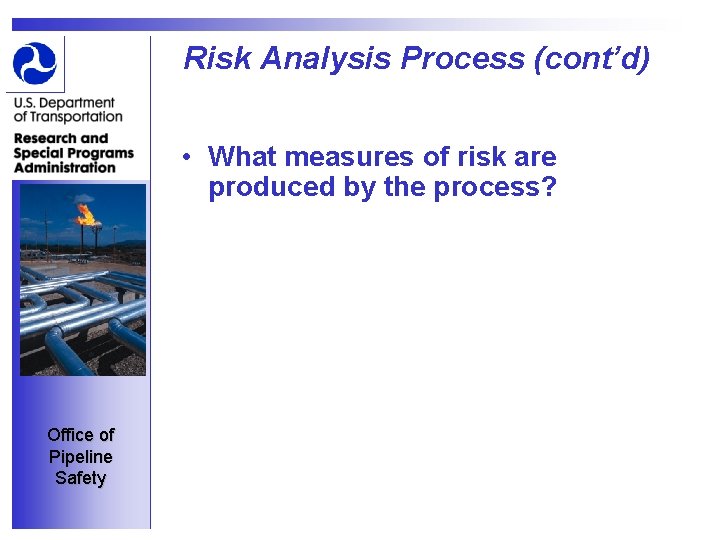 U.S. Department of Transportation

Research and Special Programs Administration

Office of Pipeline Safety

Risk Analysis Process (cont'd)

• What measures of risk are produced by the process?